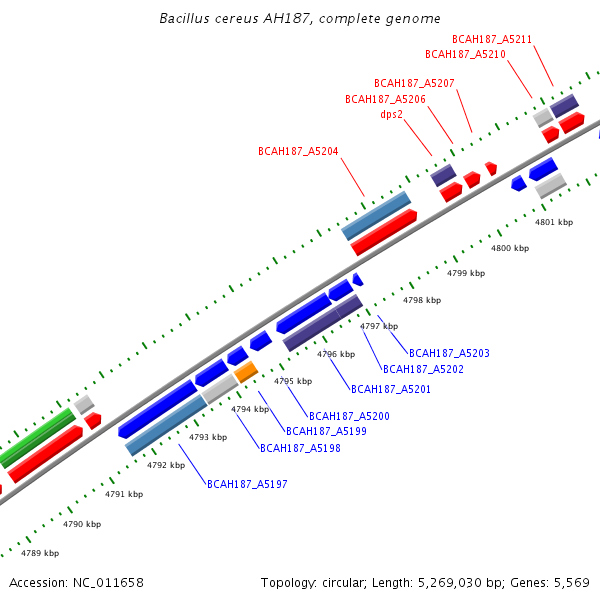 Bacillus cereus AH187, complete genome

BCAH187_A5211
BCAH187_A5210
BCAH187_A5207
BCAH187_A5206
dps2
BCAH187_A5204

4801 kbp
4800 kbp
4799 kbp
4798 kbp
4797 kbp
4796 kbp
4795 kbp
4794 kbp
4793 kbp
4792 kbp
4791 kbp
4790 kbp
4789 kbp

BCAH187_A5203
BCAH187_A5202
BCAH187_A5201
BCAH187_A5200
BCAH187_A5199
BCAH187_A5198
BCAH187_A5197

Accession: NC_011658
Topology: circular; Length: 5,269,030 bp; Genes: 5,569